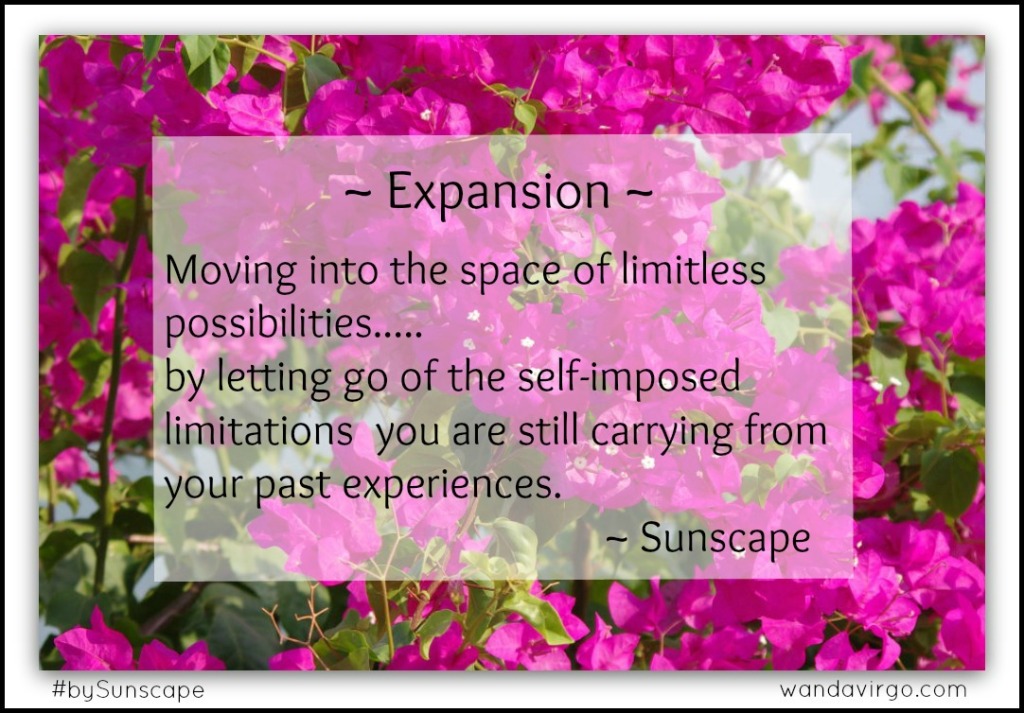 ~ Expansion ~

Moving into the space of limitless possibilities.....
by letting go of the self-imposed limitations you are still carrying from your past experiences.

~ Sunscape

#bySunscape

wandavirgo.com